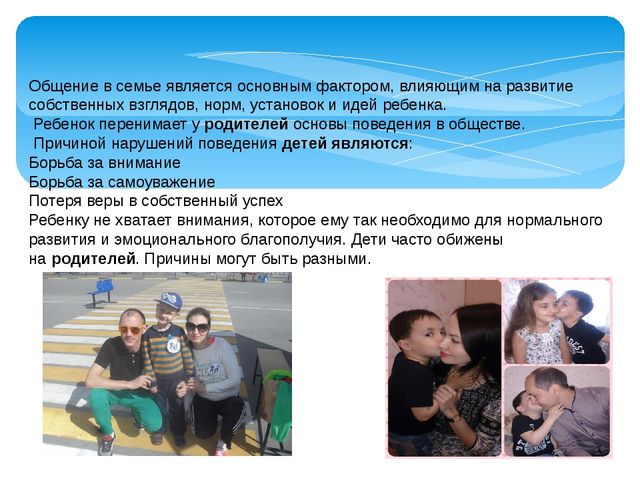 Общение в семье является основным фактором, влияющим на развитие собственных взглядов, норм, установок и идей ребенка.
Ребенок перенимает у родителей основы поведения в обществе.
Причиной нарушений поведения детей являются:
Борьба за внимание
Борьба за самоуважение
Потеря веры в собственный успех
Ребенку не хватает внимания, которое ему так необходимо для нормального развития и эмоционального благополучия. Дети часто обижены на родителей. Причины могут быть разными.